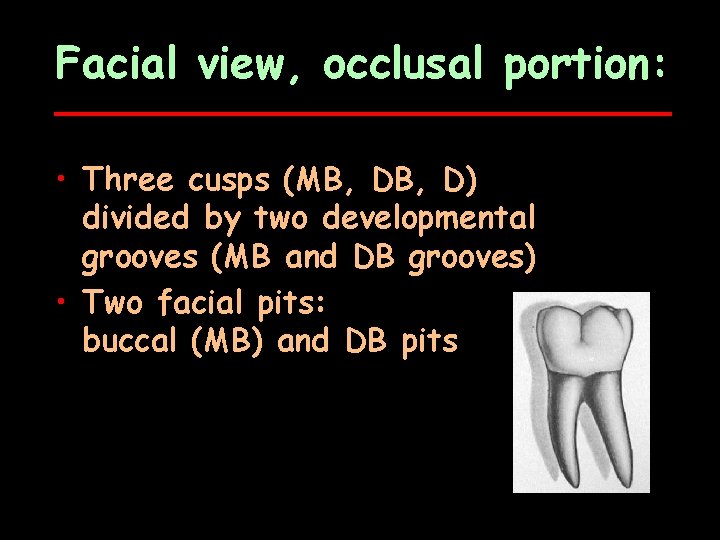 Facial view, occlusal portion:

• Three cusps (MB, DB, D) divided by two developmental grooves (MB and DB grooves)
• Two facial pits: buccal (MB) and DB pits